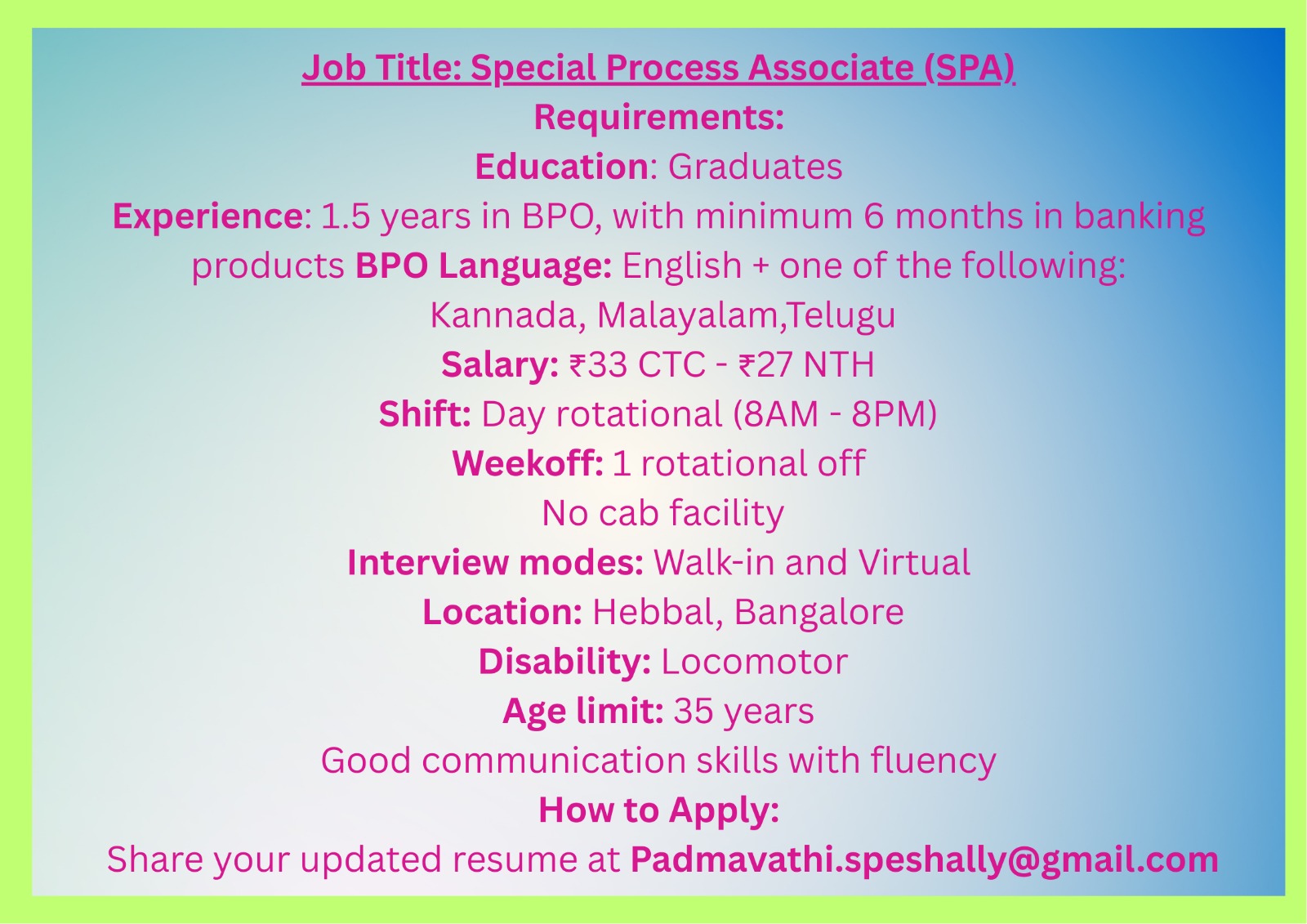 Job Title: Special Process Associate (SPA)
Requirements:
Education: Graduates
Experience: 1.5 years in BPO, with minimum 6 months in banking products BPO Language: English + one of the following: Kannada, Malayalam,Telugu
Salary: ₹33 CTC - ₹27 NTH
Shift: Day rotational (8AM - 8PM)
Weekoff: 1 rotational off
No cab facility
Interview modes: Walk-in and Virtual
Location: Hebbal, Bangalore
Disability: Locomotor
Age limit: 35 years
Good communication skills with fluency
How to Apply:
Share your updated resume at Padmavathi.speshally@gmail.com